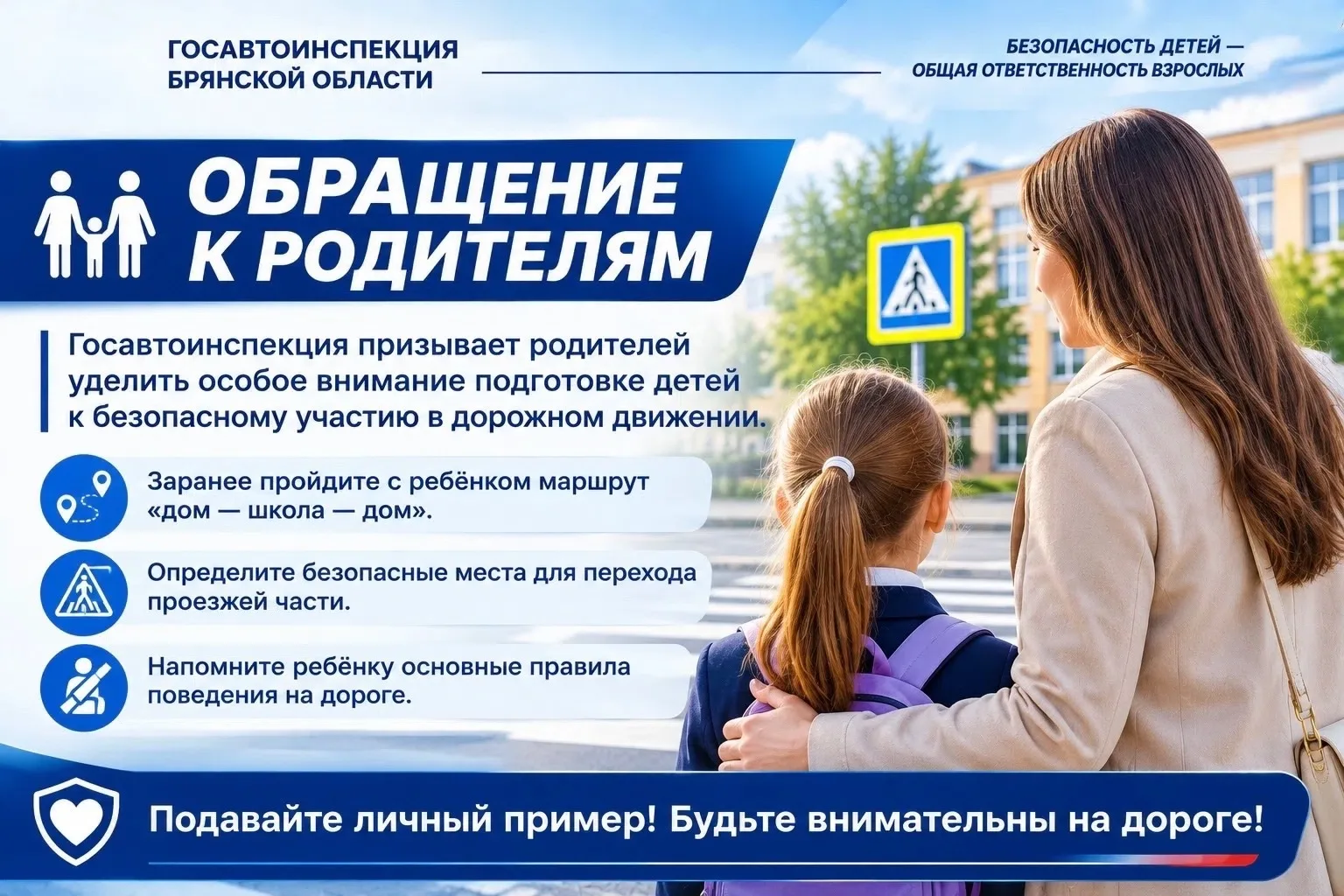 ГОСАВТОИНСПЕКЦИЯ БРЯНСКОЙ ОБЛАСТИ

БЕЗОПАСНОСТЬ ДЕТЕЙ — ОБЩАЯ ОТВЕТСТВЕННОСТЬ ВЗРОСЛЫХ

ОБРАЩЕНИЕ К РОДИТЕЛЯМ

Госавтоинспекция призывает родителей уделить особое внимание подготовке детей к безопасному участию в дорожном движении.

Заранее пройдите с ребёнком маршрут «дом — школа — дом».

Определите безопасные места для перехода проезжей части.

Напомните ребёнку основные правила поведения на дороге.

Подавайте личный пример! Будьте внимательны на дороге!